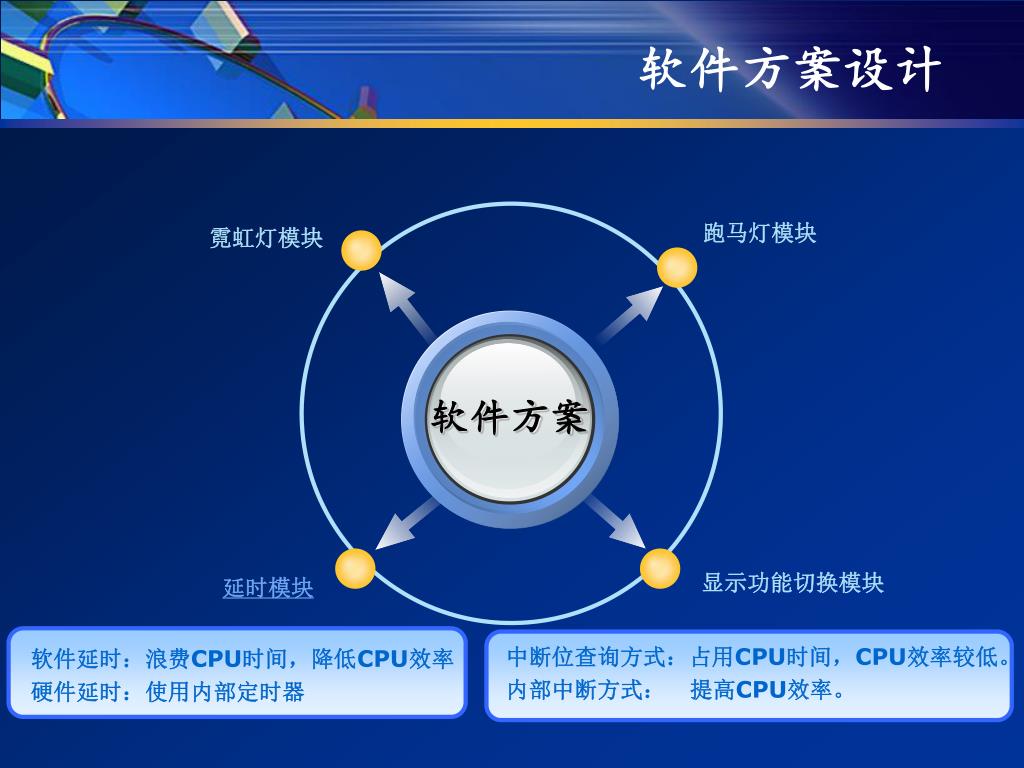 软件方案设计

霓虹灯模块

跑马灯模块

软件方案

延时模块

显示功能切换模块

软件延时：浪费CPU时间，降低CPU效率
硬件延时：使用内部定时器

中断位查询方式：占用CPU时间，CPU效率较低。
内部中断方式：　提高CPU效率。